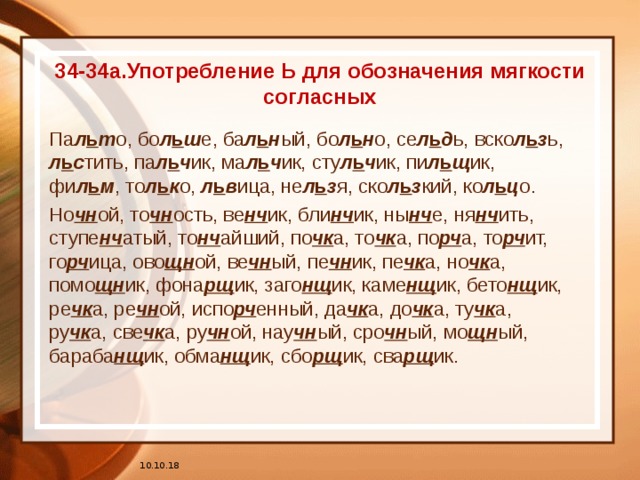 34-34а.Употребление Ь для обозначения мягкости согласных

Пальто, больше, бальный, больно, сельдь, вскользь, льстить, пальчик, мальчик, стульчик, пильщик, фильм, только, львица, нельзя, скользкий, кольцо.

Ночной, точность, венчик, блинчик, нынче, нянчить, ступенчатый, тончайший, почка, точка, порча, торчит, горчица, овощной, вечный, печник, печка, ночка, помощник, фонарщик, загонщик, каменщик, бетонщик, речка, речной, испорченный, дачка, дочка, тучка, ручка, свечка, ручной, научный, срочный, мощный, барабанщик, обманщик, сборщик, сварщик.

10.10.18